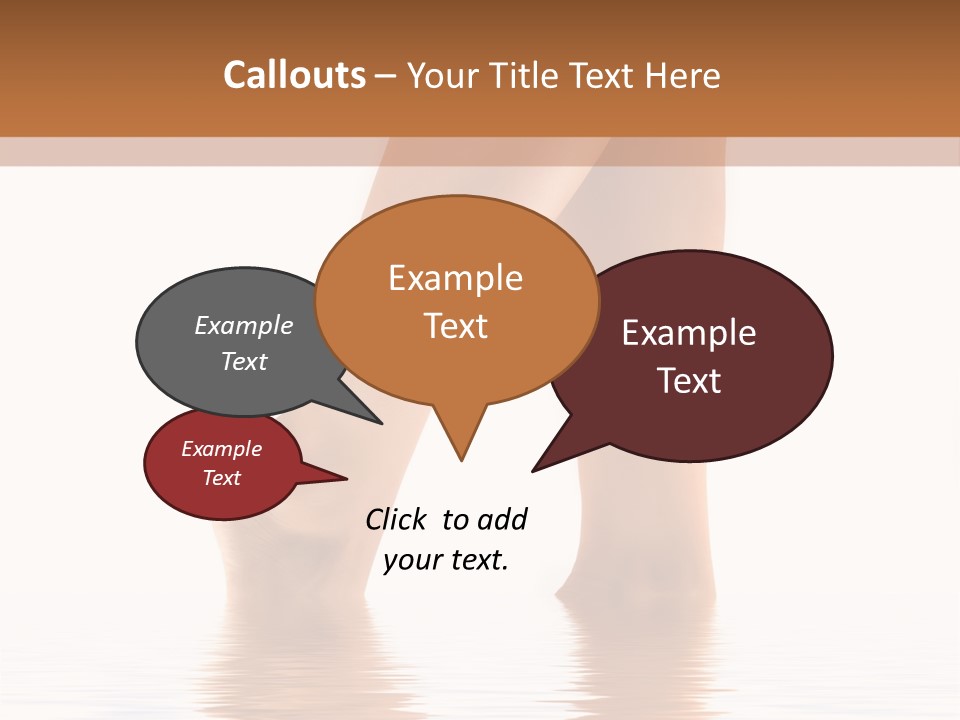 Callouts – Your Title Text Here

Example Text

Example Text

Example Text

Example Text

Click to add your text.